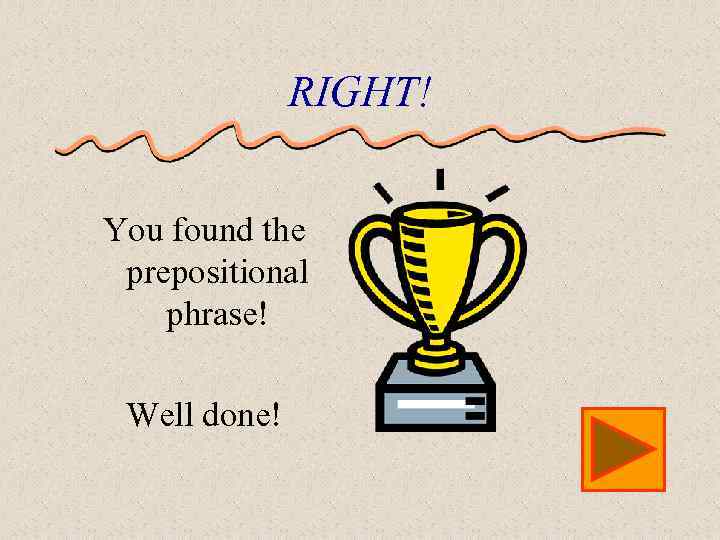 RIGHT!

You found the prepositional phrase!

Well done!